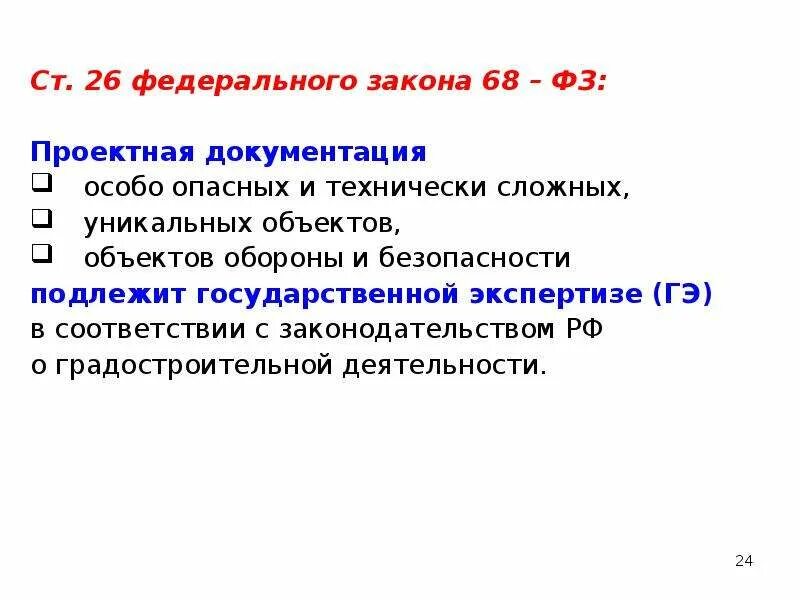 Ст. 26 федерального закона 68 – ФЗ:

Проектная документация
❑ особо опасных и технически сложных,
❑ уникальных объектов,
❑ объектов обороны и безопасности
подлежит государственной экспертизе (ГЭ)
в соответствии с законодательством РФ
о градостроительной деятельности.

24